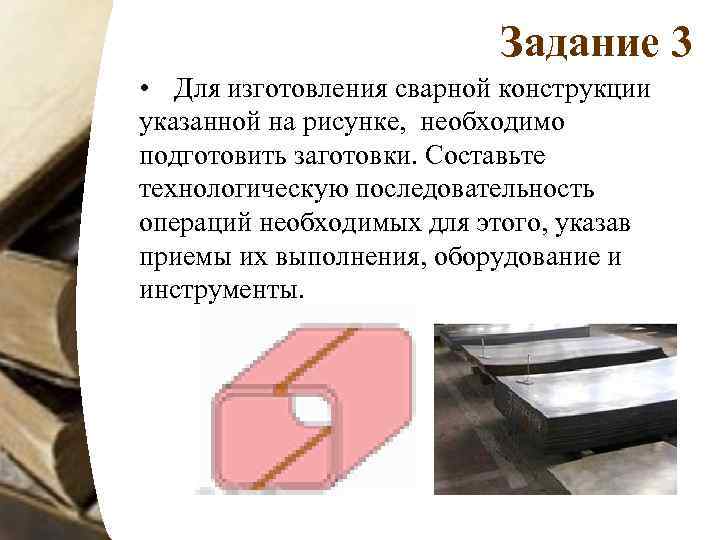 Задание 3

• Для изготовления сварной конструкции указанной на рисунке, необходимо подготовить заготовки. Составьте технологическую последовательность операций необходимых для этого, указав приемы их выполнения, оборудование и инструменты.